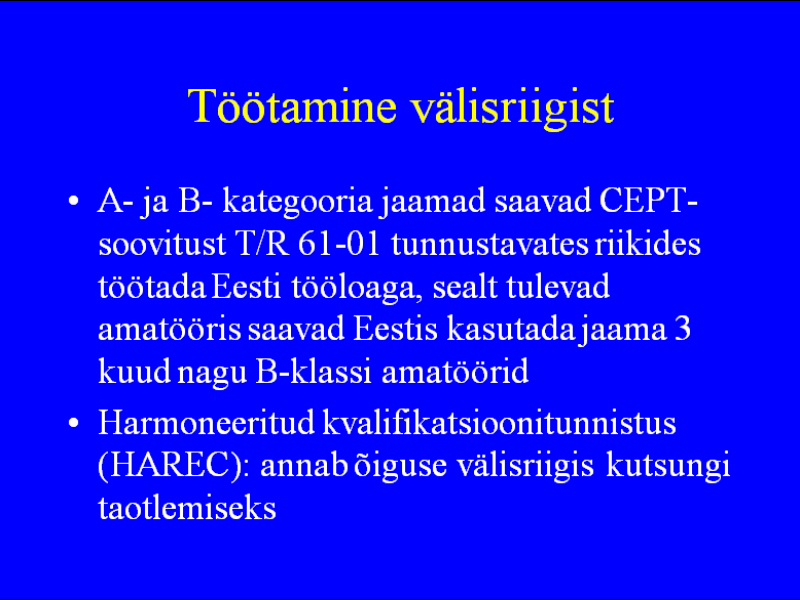 Töötamine välisriigist

• A- ja B- kategooria jaamad saavad CEPT-soovitust T/R 61-01 tunnustavates riikides töötada Eesti tööloaga, sealt tulevad amatööris saavad Eestis kasutada jaama 3 kuud nagu B-klassi amatöörid

• Harmoneeritud kvalifikatsioonitunnistus (HAREC): annab õiguse välisriigis kutsungi taotlemiseks